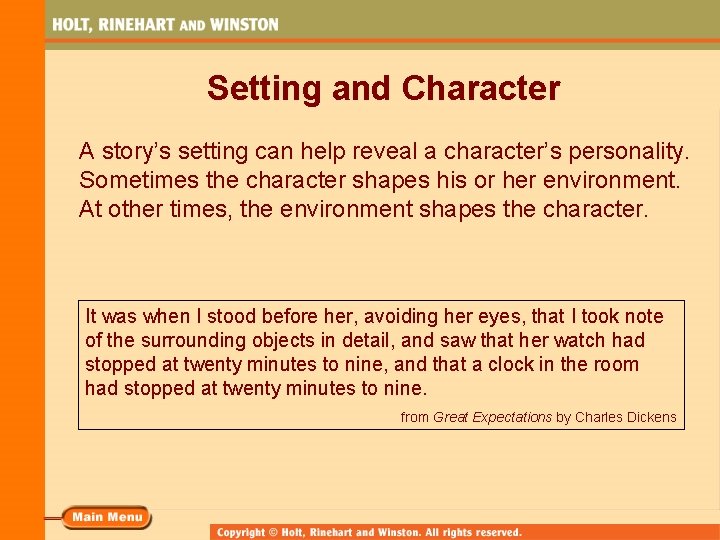 HOLT, RINEHART AND WINSTON

Setting and Character

A story's setting can help reveal a character's personality. Sometimes the character shapes his or her environment. At other times, the environment shapes the character.

It was when I stood before her, avoiding her eyes, that I took note of the surrounding objects in detail, and saw that her watch had stopped at twenty minutes to nine, and that a clock in the room had stopped at twenty minutes to nine.

from Great Expectations by Charles Dickens

Main Menu

Copyright © Holt, Rinehart and Winston. All rights reserved.